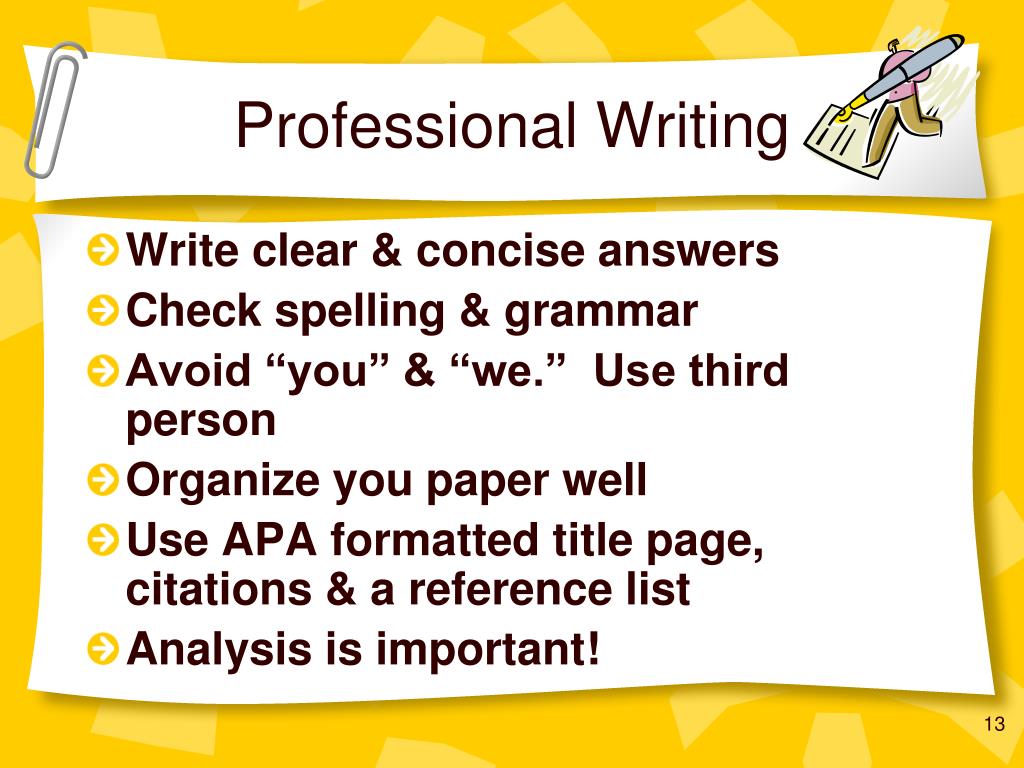 Professional Writing

Write clear & concise answers
Check spelling & grammar
Avoid “you” & “we.” Use third person
Organize you paper well
Use APA formatted title page, citations & a reference list
Analysis is important!

13